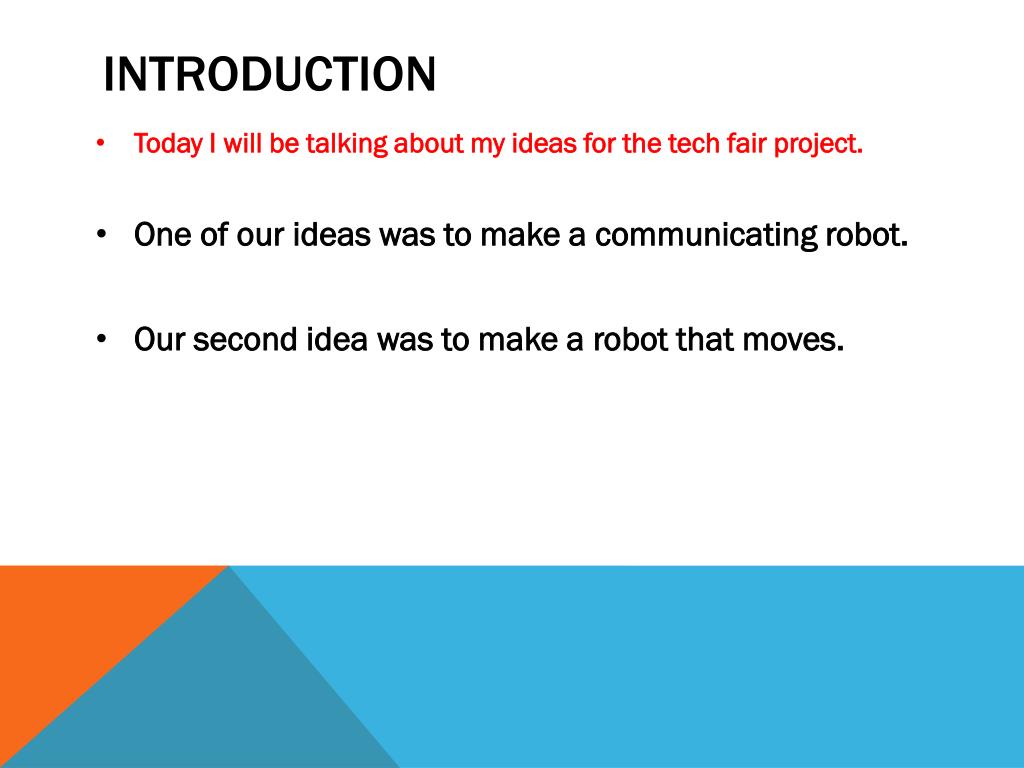 INTRODUCTION

• Today I will be talking about my ideas for the tech fair project.

• One of our ideas was to make a communicating robot.

• Our second idea was to make a robot that moves.